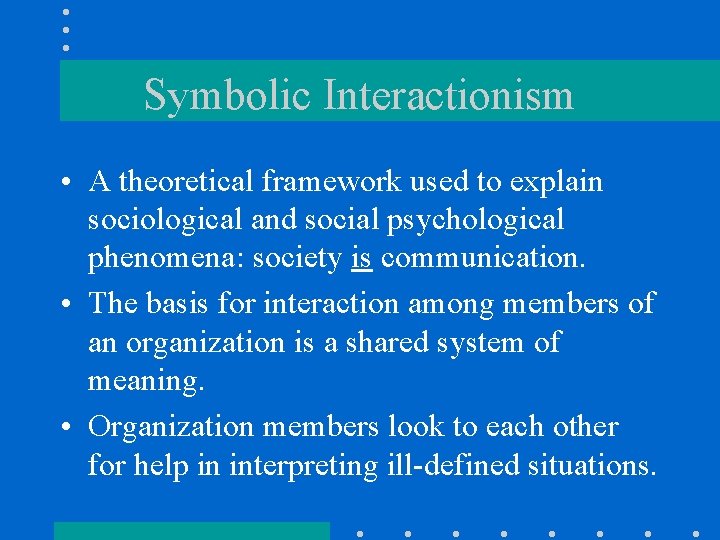 Symbolic Interactionism

• A theoretical framework used to explain sociological and social psychological phenomena: society is communication.

• The basis for interaction among members of an organization is a shared system of meaning.

• Organization members look to each other for help in interpreting ill-defined situations.